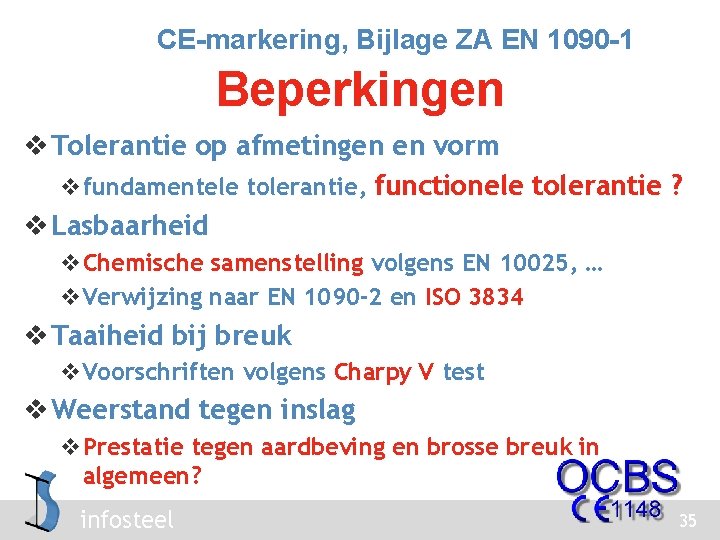 CE-markering, Bijlage ZA EN 1090-1

Beperkingen

❖ Tolerantie op afmetingen en vorm

❖ fundamentele tolerantie, functionele tolerantie ?

❖ Lasbaarheid

❖ Chemische samenstelling volgens EN 10025, …

❖ Verwijzing naar EN 1090-2 en ISO 3834

❖ Taaiheid bij breuk

❖ Voorschriften volgens Charpy V test

❖ Weerstand tegen inslag

❖ Prestatie tegen aardbeving en brosse breuk in algemeen?

infosteel

OCBS
CE 1148

35